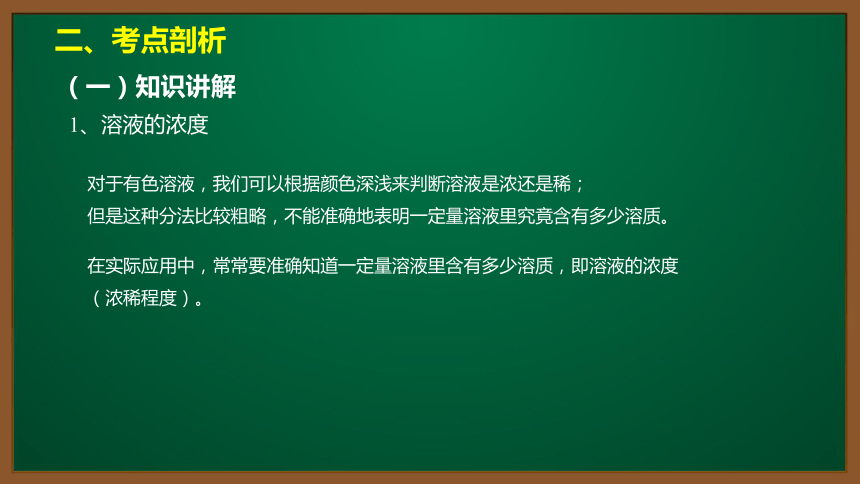 二、考点剖析

（一）知识讲解

1、溶液的浓度

对于有色溶液，我们可以根据颜色深浅来判断溶液是浓还是稀；
但是这种分法比较粗略，不能准确地表明一定量溶液里究竟含有多少溶质。

在实际应用中，常常要准确知道一定量溶液里含有多少溶质，即溶液的浓度（浓稀程度）。